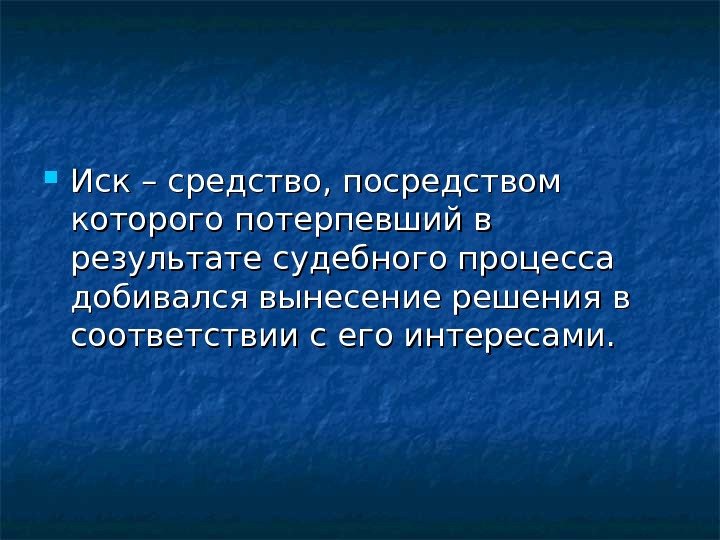 Иск – средство, посредством которого потерпевший в результате судебного процесса добивался вынесение решения в соответствии с его интересами.